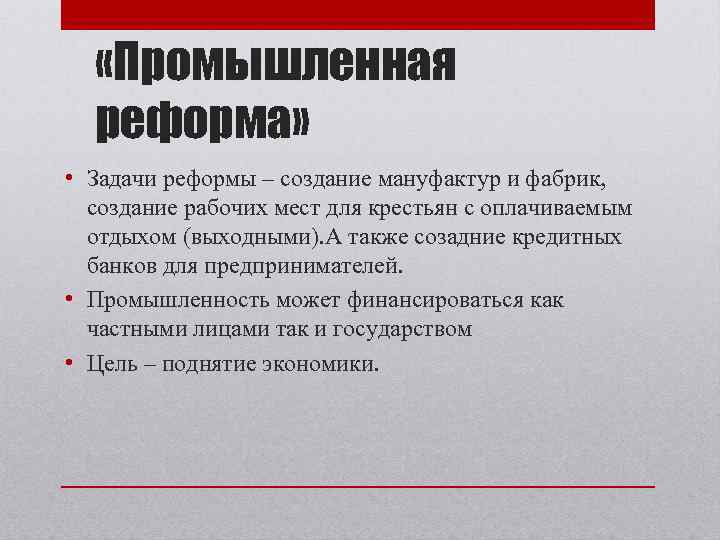 «Промышленная реформа»

• Задачи реформы – создание мануфактур и фабрик, создание рабочих мест для крестьян с оплачиваемым отдыхом (выходными).А также созадние кредитных банков для предпринимателей.
• Промышленность может финансироваться как частными лицами так и государством
• Цель – поднятие экономики.